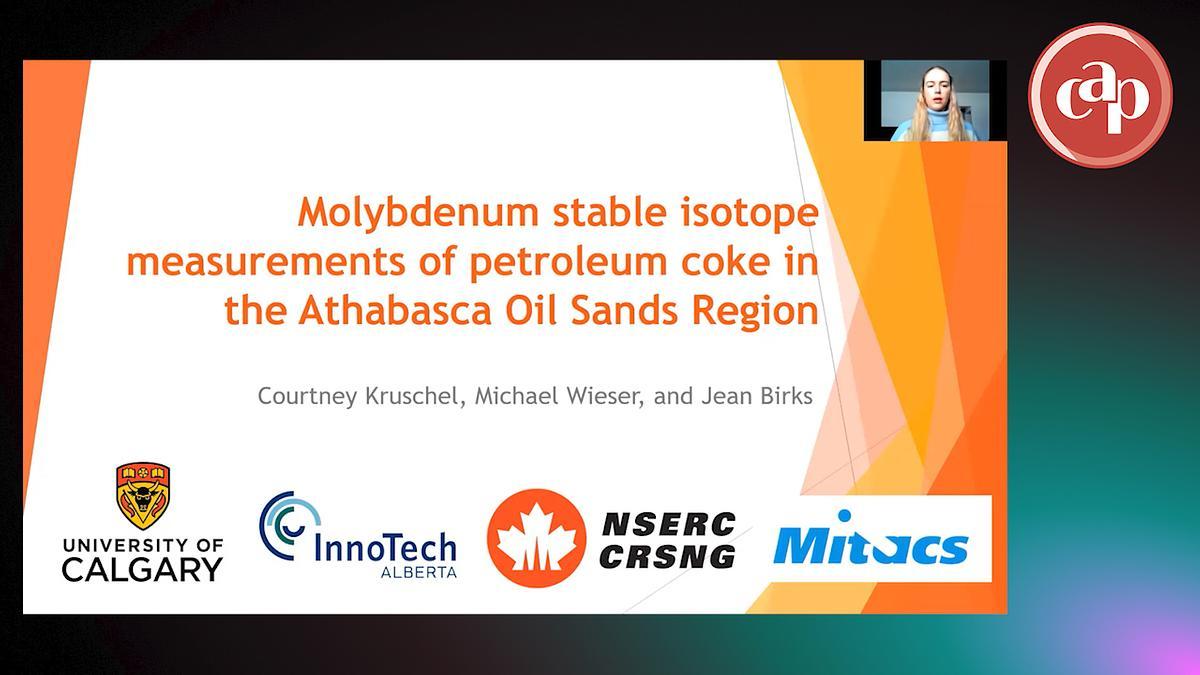 cap

Molybdenum stable isotope measurements of petroleum coke in the Athabasca Oil Sands Region

Courtney Kruschel, Michael Wieser, and Jean Birks

UNIVERSITY OF CALGARY

InnoTech ALBERTA

NSERC CRSNG

Mitacs